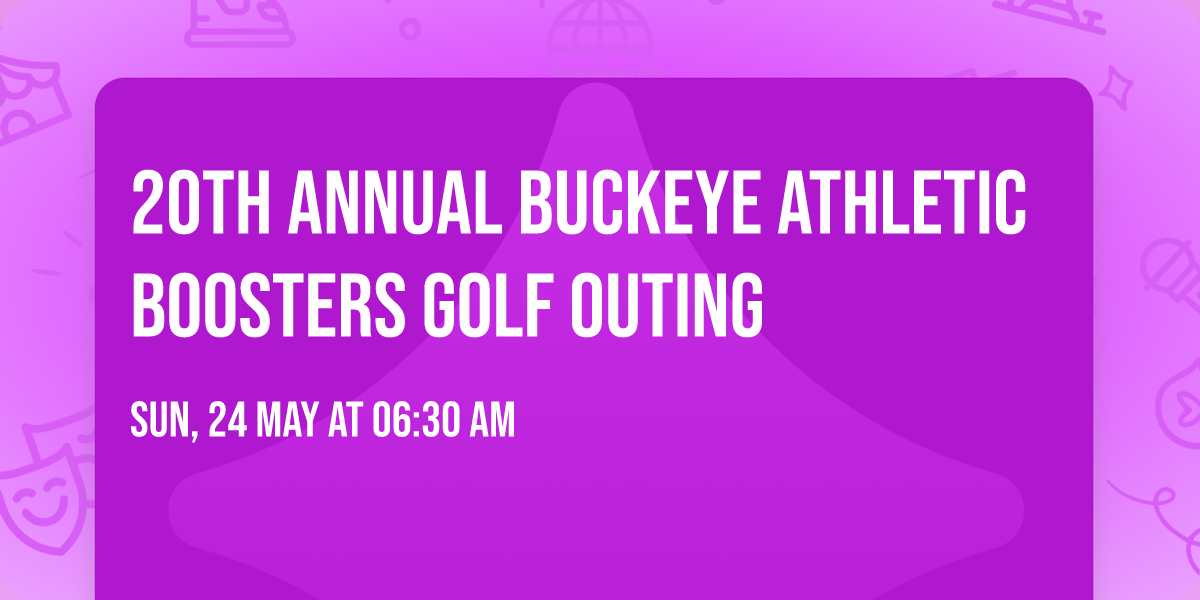 20TH ANNUAL BUCKEYE ATHLETIC BOOSTERS GOLF OUTING

SUN, 24 MAY AT 06:30 AM